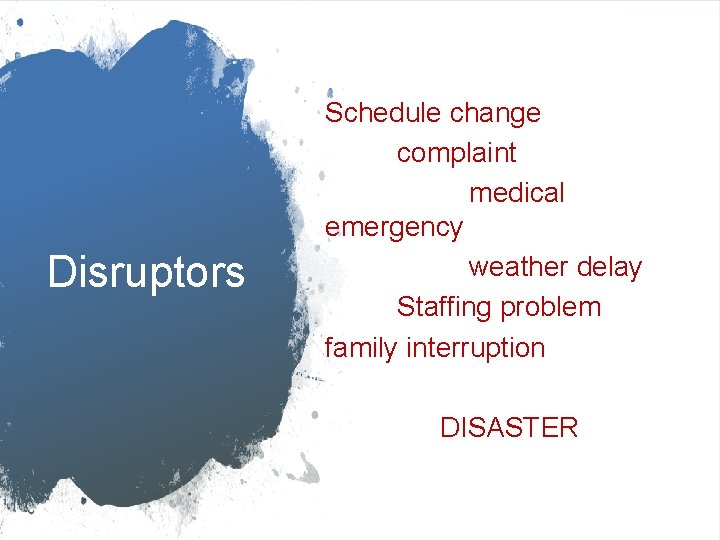 Disruptors

Schedule change
complaint
medical emergency
weather delay
Staffing problem
family interruption

DISASTER